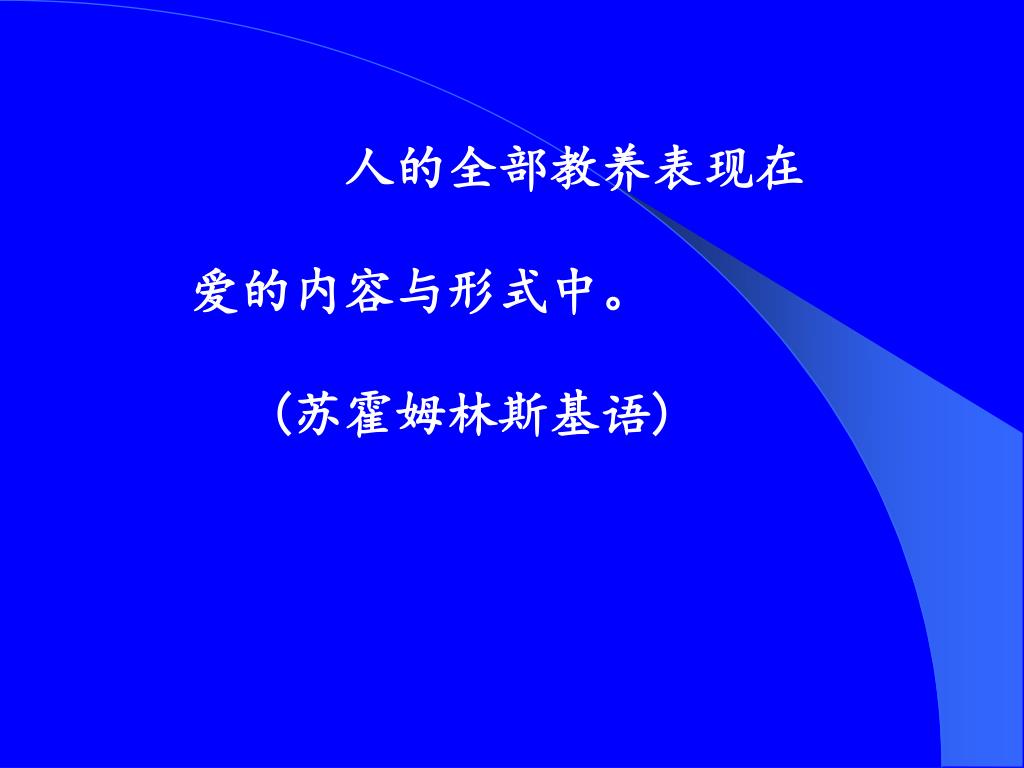 人的全部教养表现在爱的内容与形式中。

(苏霍姆林斯基语)